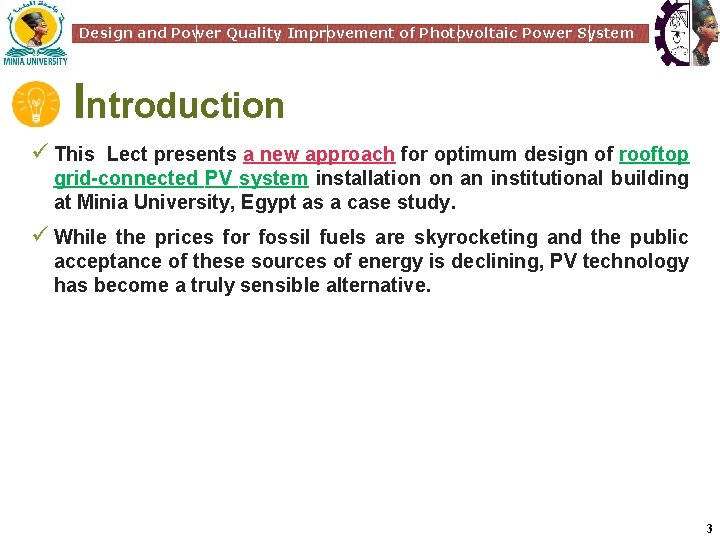 جامعة المنيا
MINIA UNIVERSITY

Design and Power Quality Improvement of Photovoltaic Power System

Introduction

✓ This Lect presents a new approach for optimum design of rooftop grid-connected PV system installation on an institutional building at Minia University, Egypt as a case study.

✓ While the prices for fossil fuels are skyrocketing and the public acceptance of these sources of energy is declining, PV technology has become a truly sensible alternative.

3